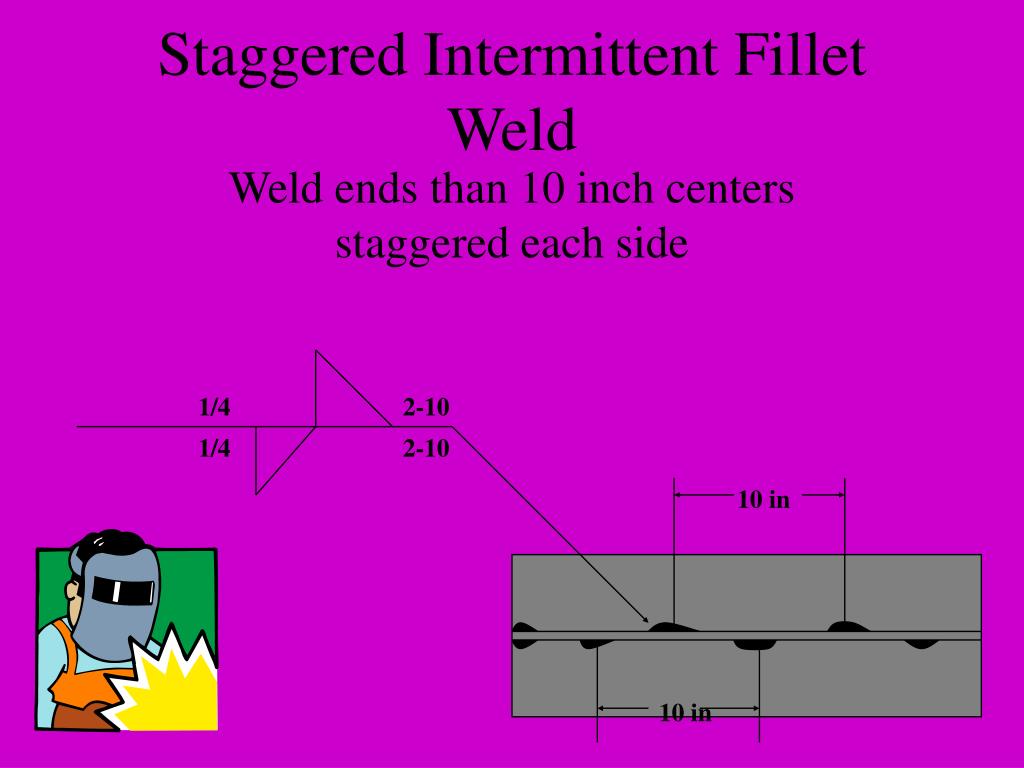 Staggered Intermittent Fillet Weld

Weld ends than 10 inch centers staggered each side

1/4

2-10

1/4

2-10

10 in

10 in